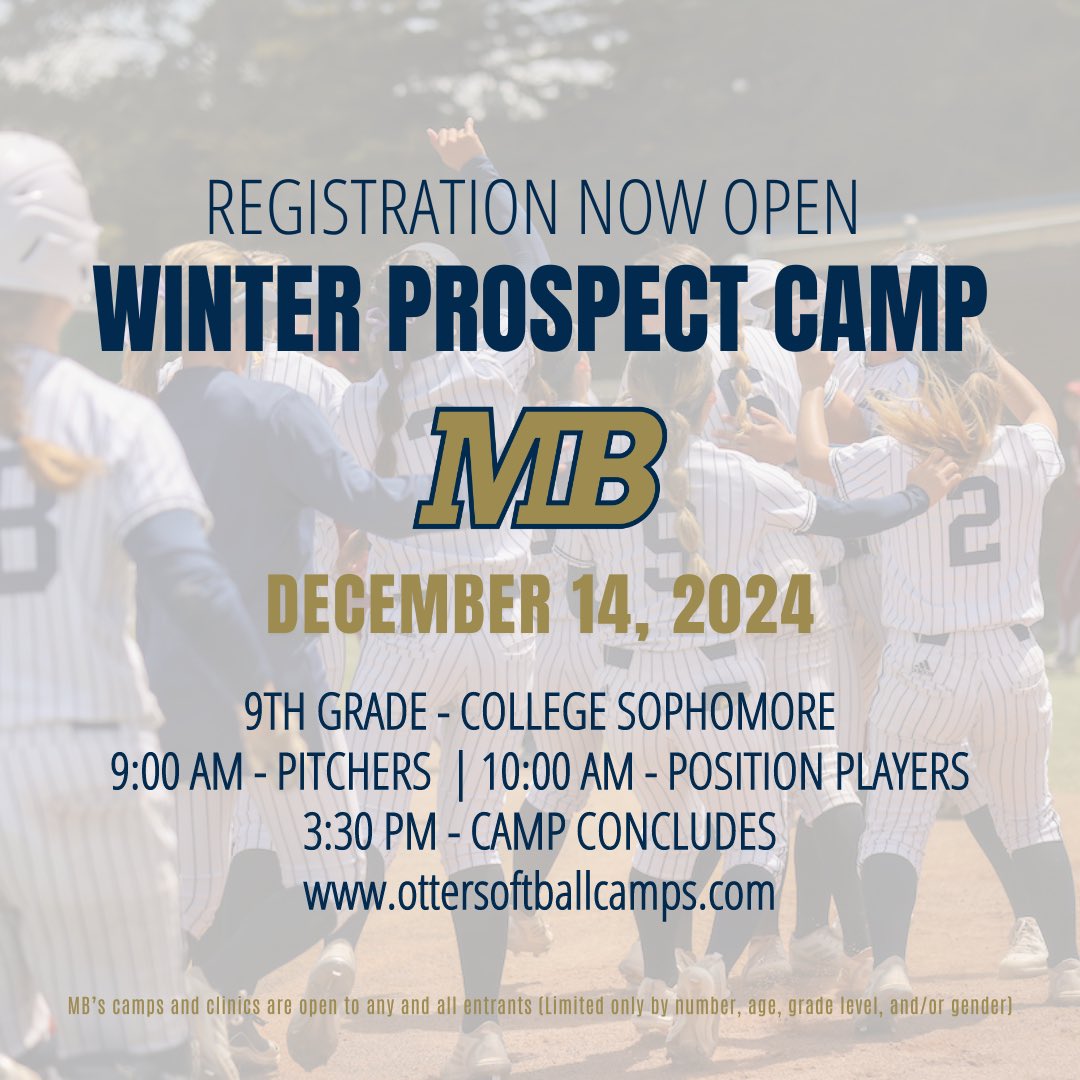 REGISTRATION NOW OPEN
WINTER PROSPECT CAMP

MB

DECEMBER 14, 2024

9TH GRADE - COLLEGE SOPHOMORE
9:00 AM - PITCHERS | 10:00 AM - POSITION PLAYERS
3:30 PM - CAMP CONCLUDES
www.ottersoftballcamps.com

MB's camps and clinics are open to any and all entrants (Limited only by number, age, grade level, and/or gender)